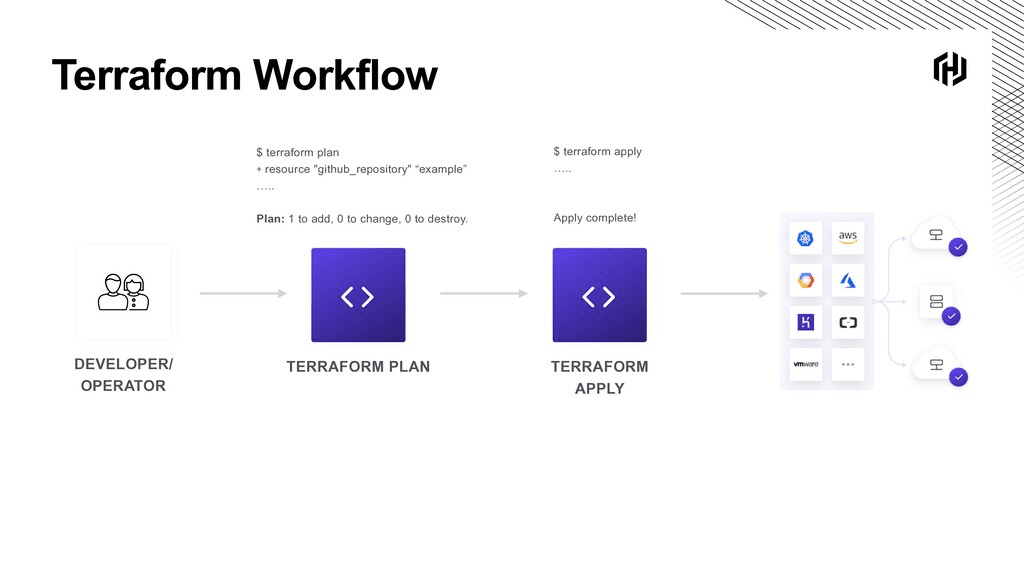 Terraform Workflow

$ terraform plan
+ resource "github_repository" "example"
.....

Plan: 1 to add, 0 to change, 0 to destroy.

$ terraform apply
.....

Apply complete!

DEVELOPER/ OPERATOR

TERRAFORM PLAN

TERRAFORM APPLY

aws

vmware

...